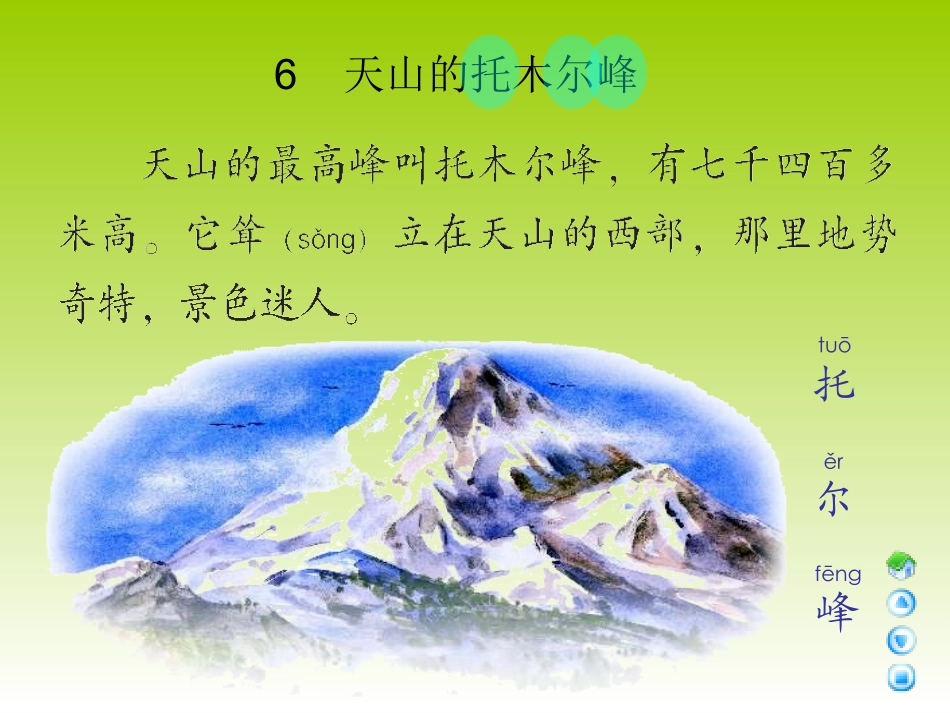 6　天山的托木尔峰

天山的最高峰叫托木尔峰，有七千四百多米高。它耸（sǒng）立在天山的西部，那里地势奇特，景色迷人。

tuō
托

ěr
尔

fēng
峰